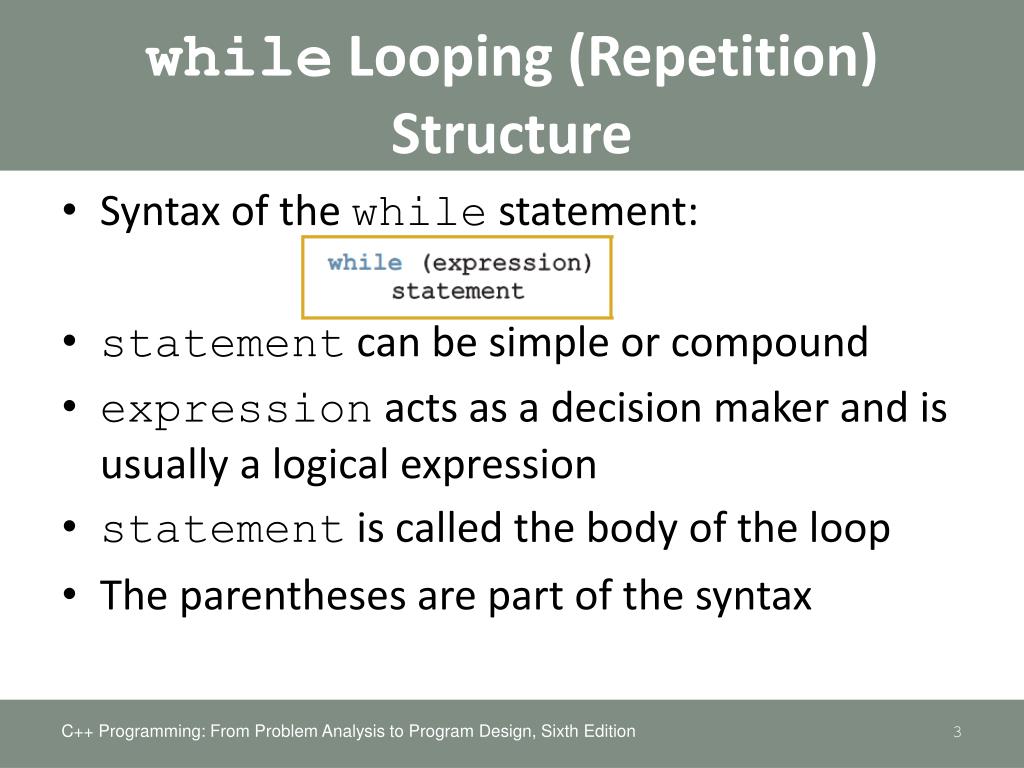 while Looping (Repetition) Structure

• Syntax of the while statement:

while (expression)
statement

• statement can be simple or compound
• expression acts as a decision maker and is usually a logical expression
• statement is called the body of the loop
• The parentheses are part of the syntax

C++ Programming: From Problem Analysis to Program Design, Sixth Edition

3